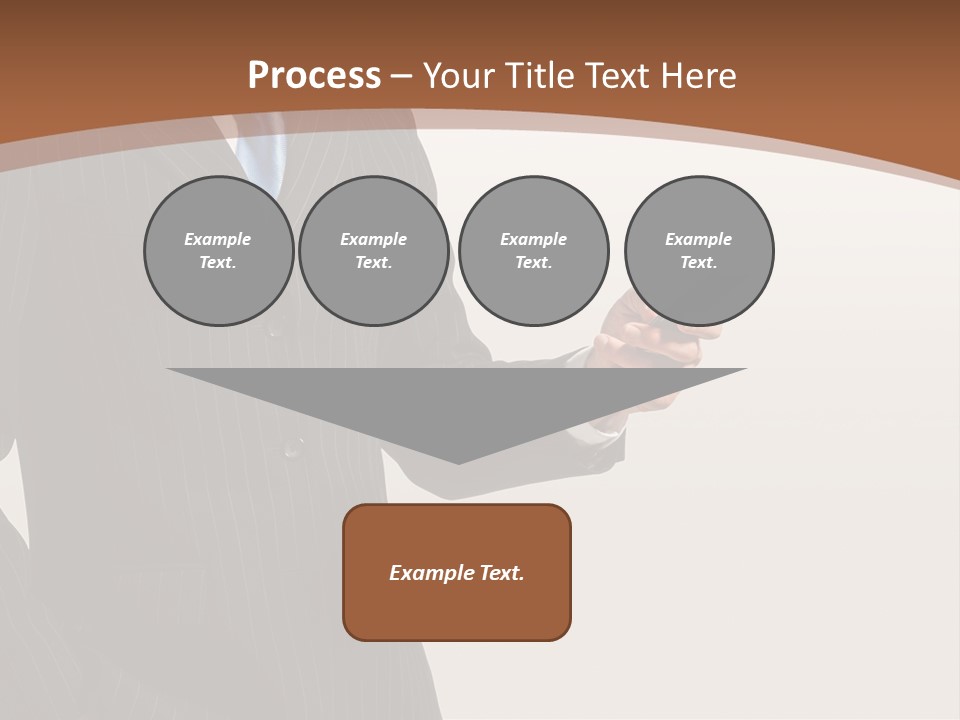 Process – Your Title Text Here

Example Text.

Example Text.

Example Text.

Example Text.

Example Text.